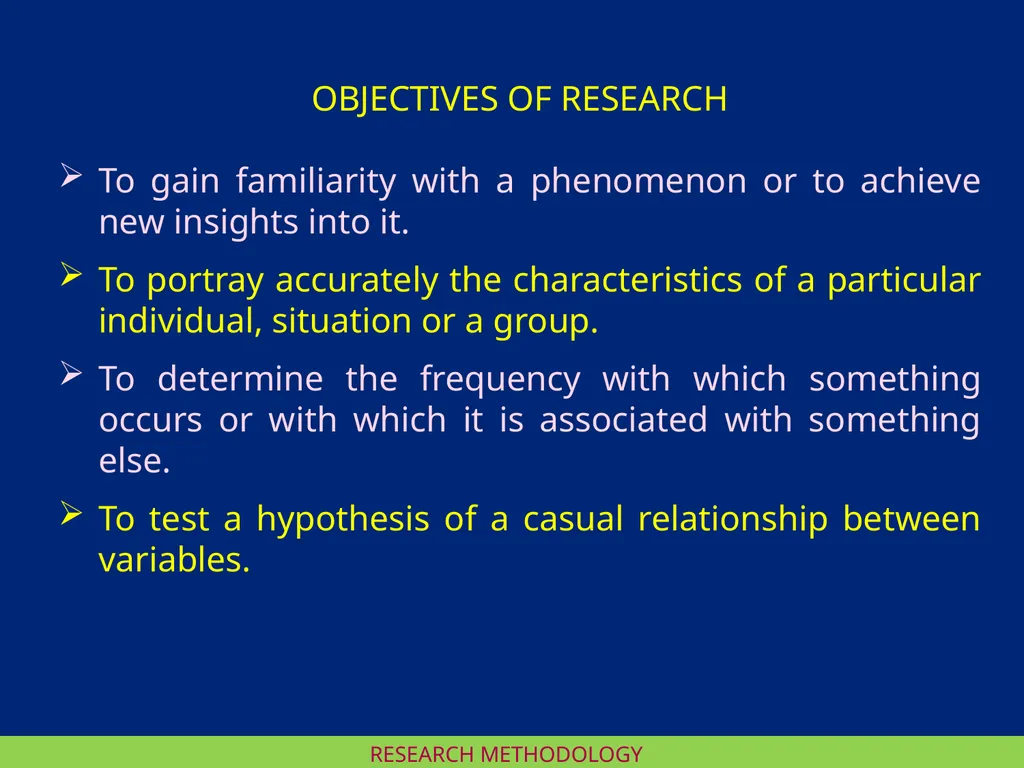 OBJECTIVES OF RESEARCH

➢ To gain familiarity with a phenomenon or to achieve new insights into it.

➢ To portray accurately the characteristics of a particular individual, situation or a group.

➢ To determine the frequency with which something occurs or with which it is associated with something else.

➢ To test a hypothesis of a casual relationship between variables.

RESEARCH METHODOLOGY